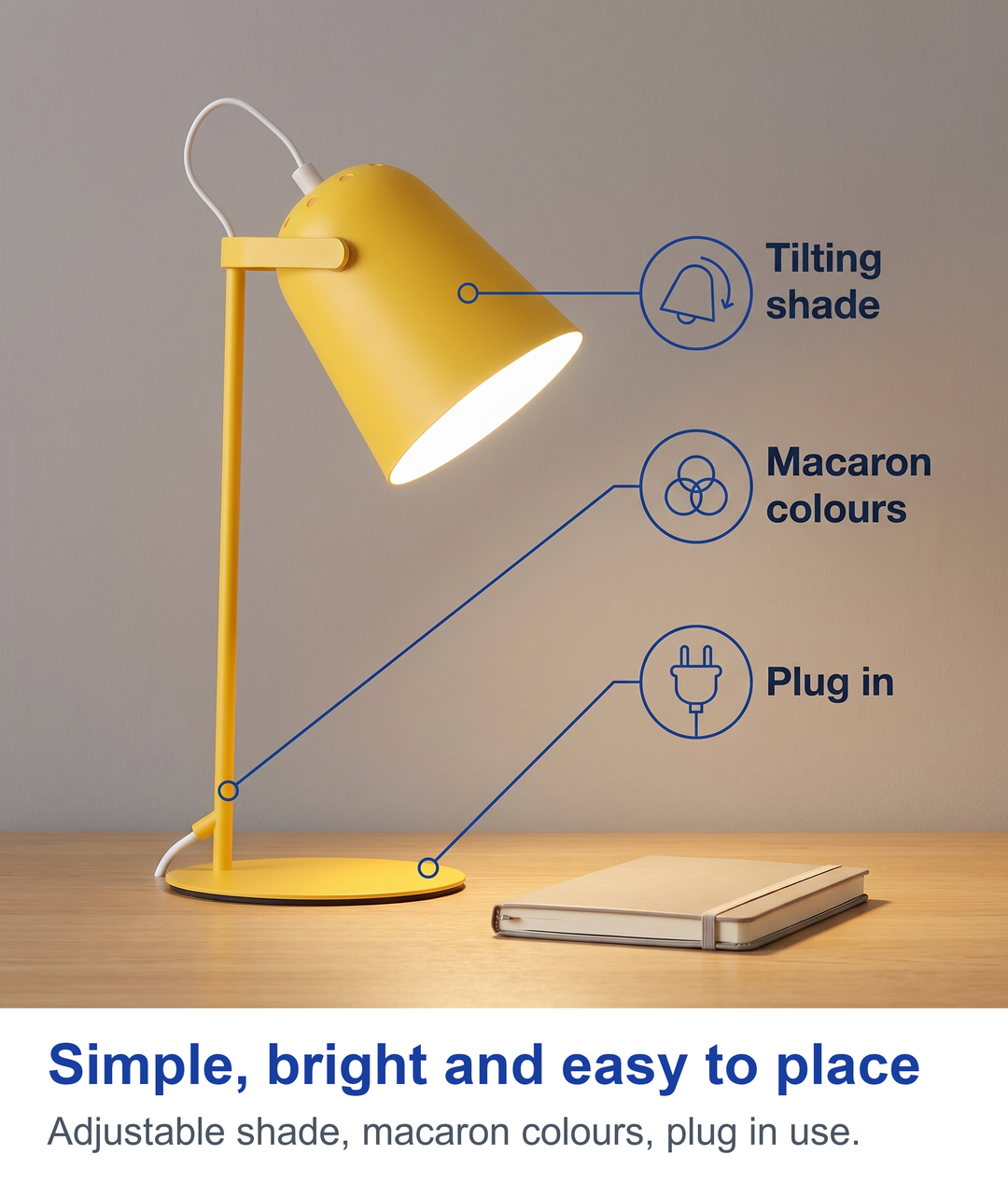 Tilting shade

Macaron colours

Plug in

Simple, bright and easy to place

Adjustable shade, macaron colours, plug in use.